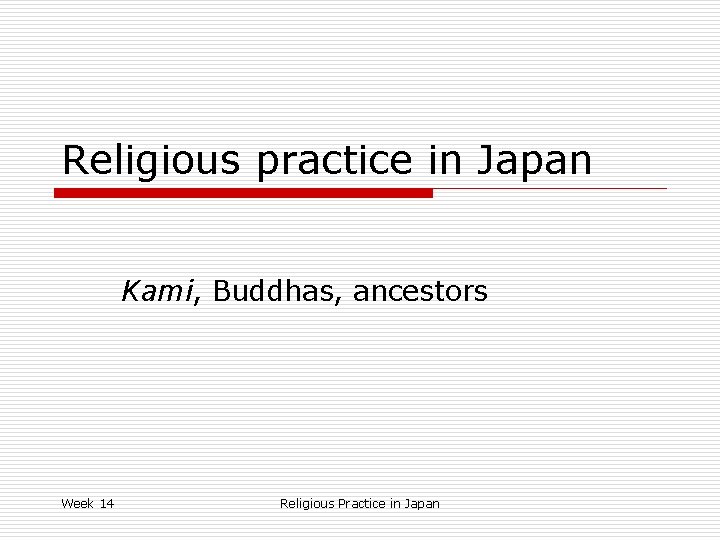 Religious practice in Japan

Kami, Buddhas, ancestors

Week 14

Religious Practice in Japan